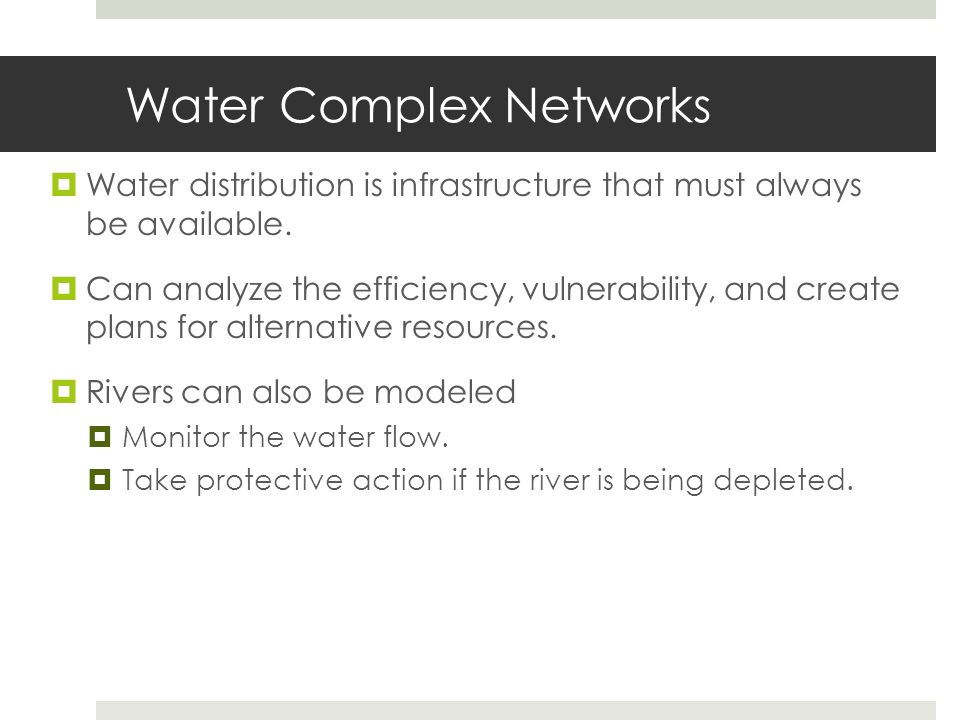 Water Complex Networks

Water distribution is infrastructure that must always be available.

Can analyze the efficiency, vulnerability, and create plans for alternative resources.

Rivers can also be modeled

Monitor the water flow.

Take protective action if the river is being depleted.